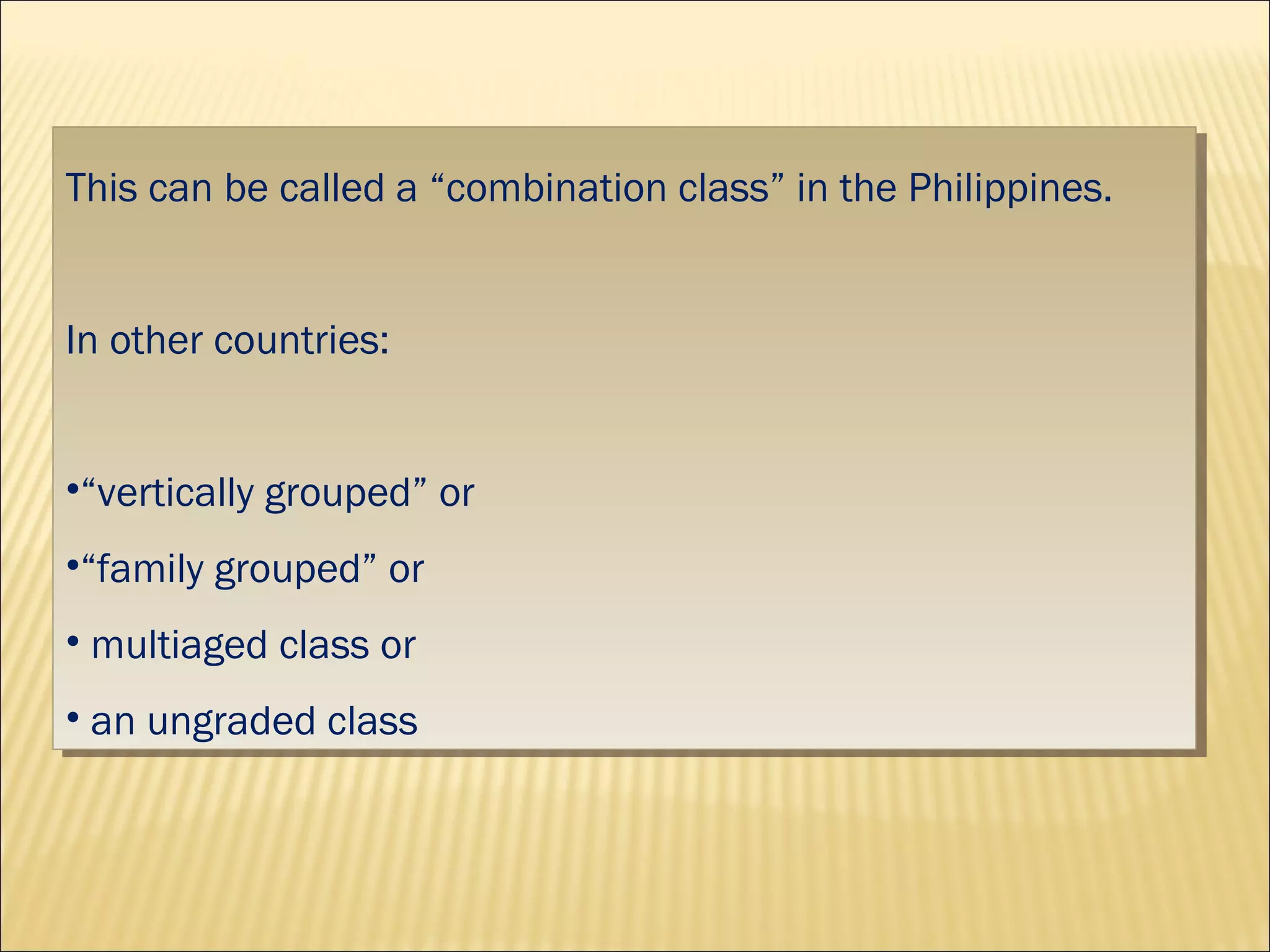 This can be called a “combination class” in the Philippines.

In other countries:

•“vertically grouped” or

•“family grouped” or

• multiaged class or

• an ungraded class